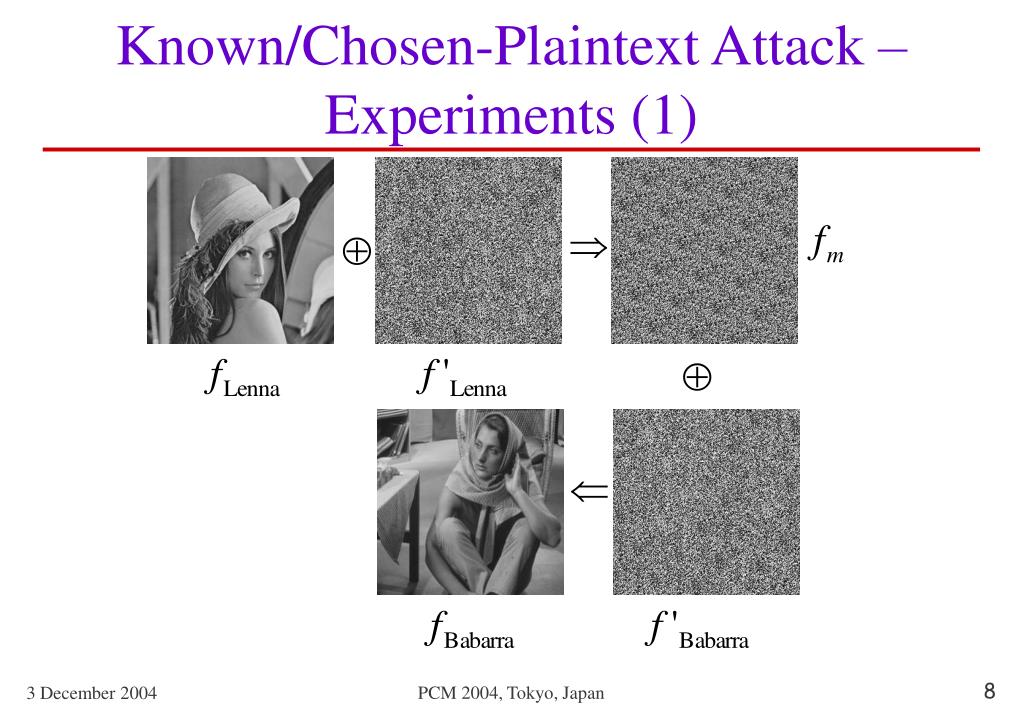 Known/Chosen-Plaintext Attack – Experiments (1)

$\oplus$ $\Rightarrow$ $f_m$

$f_{\text{Lenna}}$ $f'_{\text{Lenna}}$ $\oplus$

$\Leftarrow$

$f_{\text{Babarra}}$ $f'_{\text{Babarra}}$

3 December 2004 PCM 2004, Tokyo, Japan 8